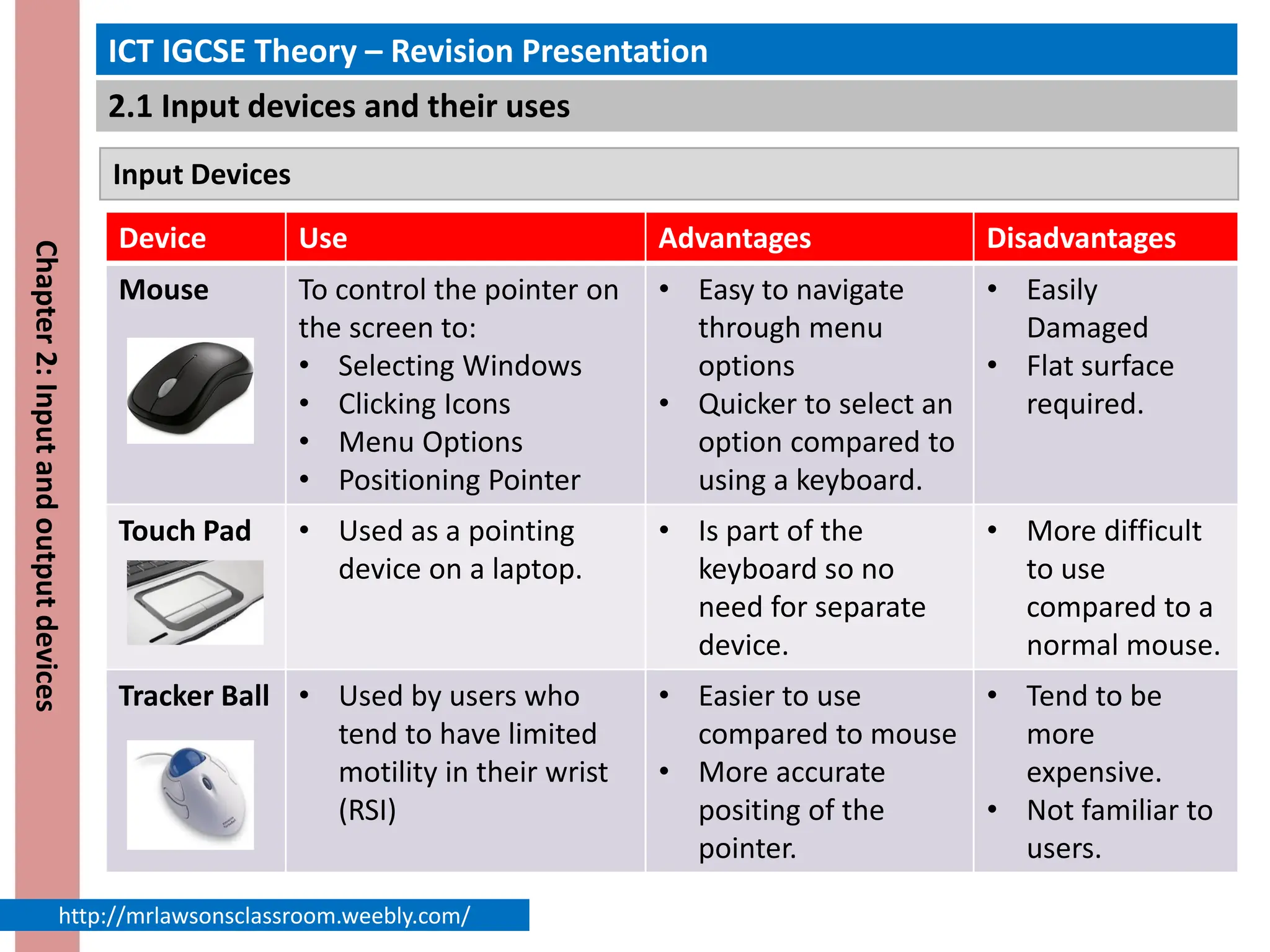 Chapter 2: Input and output devices

ICT IGCSE Theory – Revision Presentation

2.1 Input devices and their uses

Input Devices

| Device | Use | Advantages | Disadvantages |
|---|---|---|---|
| Mouse | To control the pointer on the screen to: • Selecting Windows • Clicking Icons • Menu Options • Positioning Pointer | • Easy to navigate through menu options • Quicker to select an option compared to using a keyboard. | • Easily Damaged • Flat surface required. |
| Touch Pad | • Used as a pointing device on a laptop. | • Is part of the keyboard so no need for separate device. | • More difficult to use compared to a normal mouse. |
| Tracker Ball | • Used by users who tend to have limited motility in their wrist (RSI) | • Easier to use compared to mouse • More accurate positing of the pointer. | • Tend to be more expensive. • Not familiar to users. |

http://mrlawsonsclassroom.weebly.com/